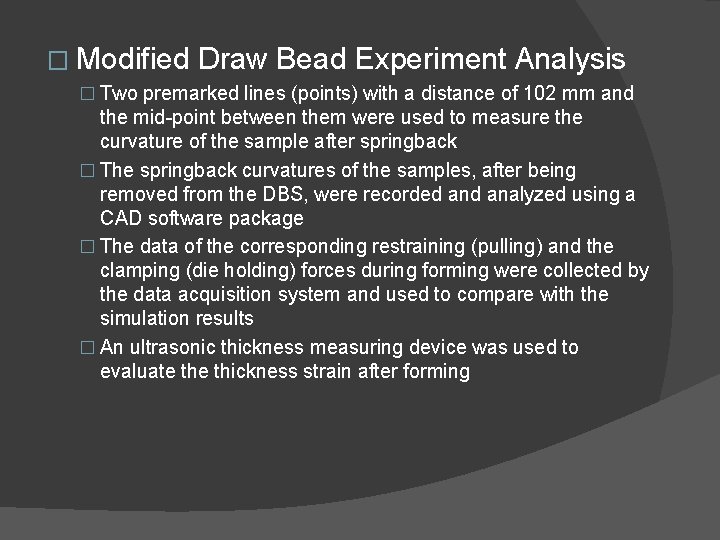 □ Modified Draw Bead Experiment Analysis

□ Two premarked lines (points) with a distance of 102 mm and the mid-point between them were used to measure the curvature of the sample after springback

□ The springback curvatures of the samples, after being removed from the DBS, were recorded and analyzed using a CAD software package

□ The data of the corresponding restraining (pulling) and the clamping (die holding) forces during forming were collected by the data acquisition system and used to compare with the simulation results

□ An ultrasonic thickness measuring device was used to evaluate the thickness strain after forming